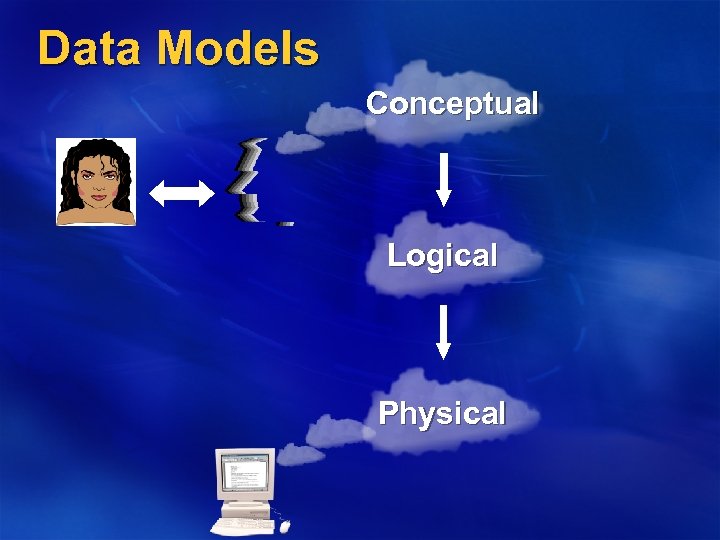 Data Models

Conceptual

Logical

Physical